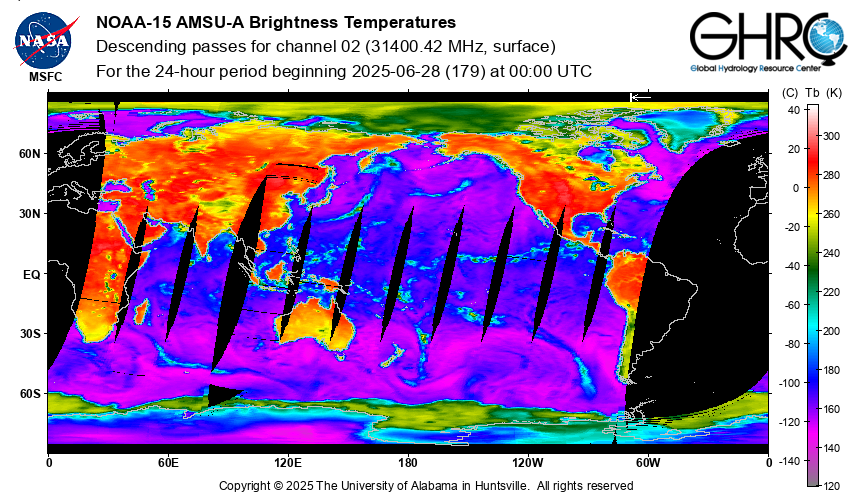 NASA
MSFC

NOAA-15 AMSU-A Brightness Temperatures
Descending passes for channel 02 (31400.42 MHz, surface)
For the 24-hour period beginning 2025-06-28 (179) at 00:00 UTC

GHRC
Global Hydrology Resource Center

60N
30N
EQ
30S
60S

0
60E
120E
180
120W
60W
0

(C) Tb (K)
40
20
0
-20
-40
-60
-80
-100
-120
-140
300
280
260
240
220
200
180
160
140
120

Copyright © 2025 The University of Alabama in Huntsville. All rights reserved